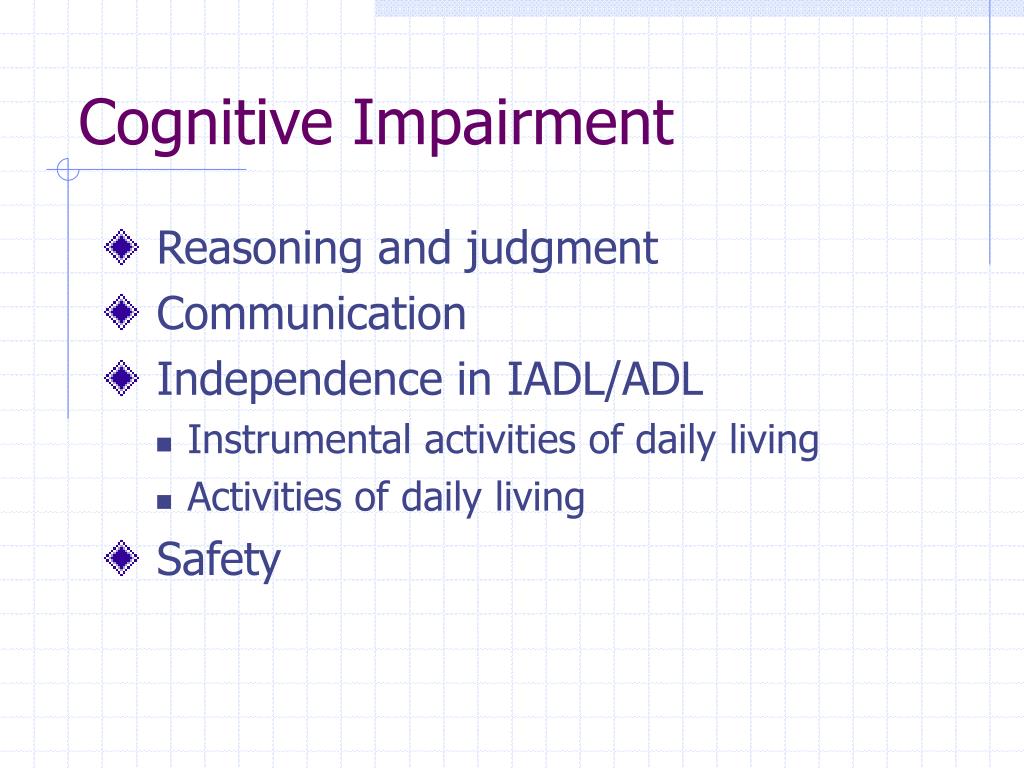 Cognitive Impairment

Reasoning and judgment
Communication
Independence in IADL/ADL
Instrumental activities of daily living
Activities of daily living
Safety